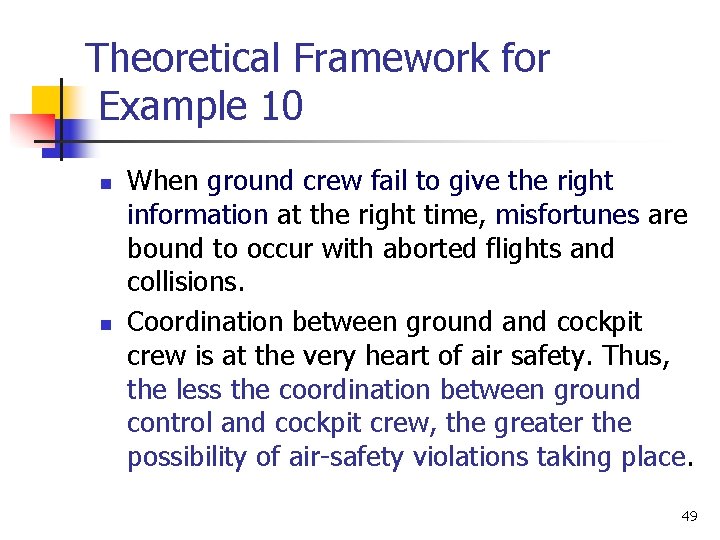 Theoretical Framework for Example 10

- When ground crew fail to give the right information at the right time, misfortunes are bound to occur with aborted flights and collisions.
- Coordination between ground and cockpit crew is at the very heart of air safety. Thus, the less the coordination between ground control and cockpit crew, the greater the possibility of air-safety violations taking place.

49